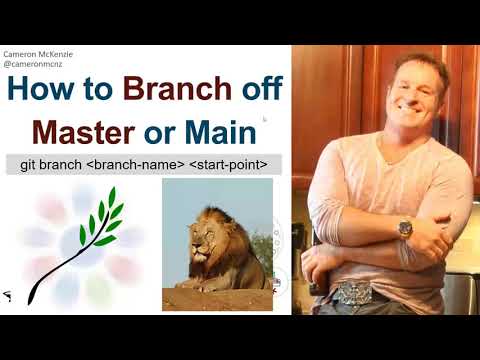 Cameron McKenzie
@cameronmcnz

How to Branch off Master or Main

git branch <branch-name> <start-point>